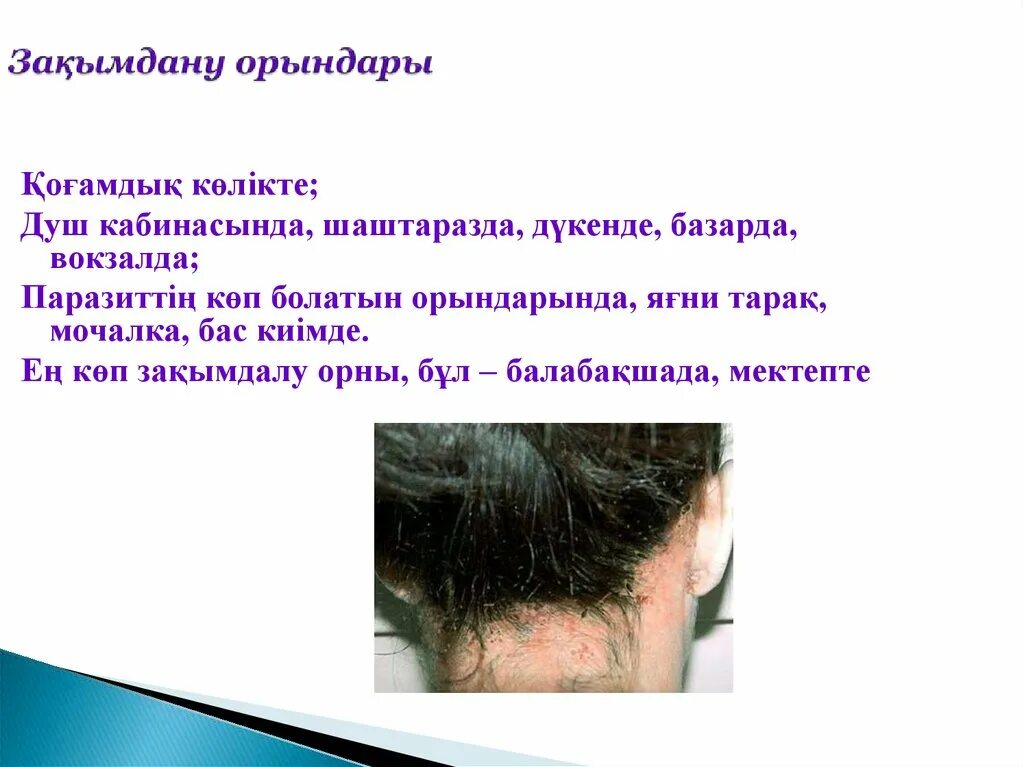 Зақымдану орындары

Қоғамдық көлікте;

Душ кабинасында, шаштаразда, дүкенде, базарда, вокзалда;

Паразиттің көп болатын орындарында, яғни тарақ, мочалка, бас киімде.

Ең көп зақымдалу орны, бұл – балабақшада, мектепте